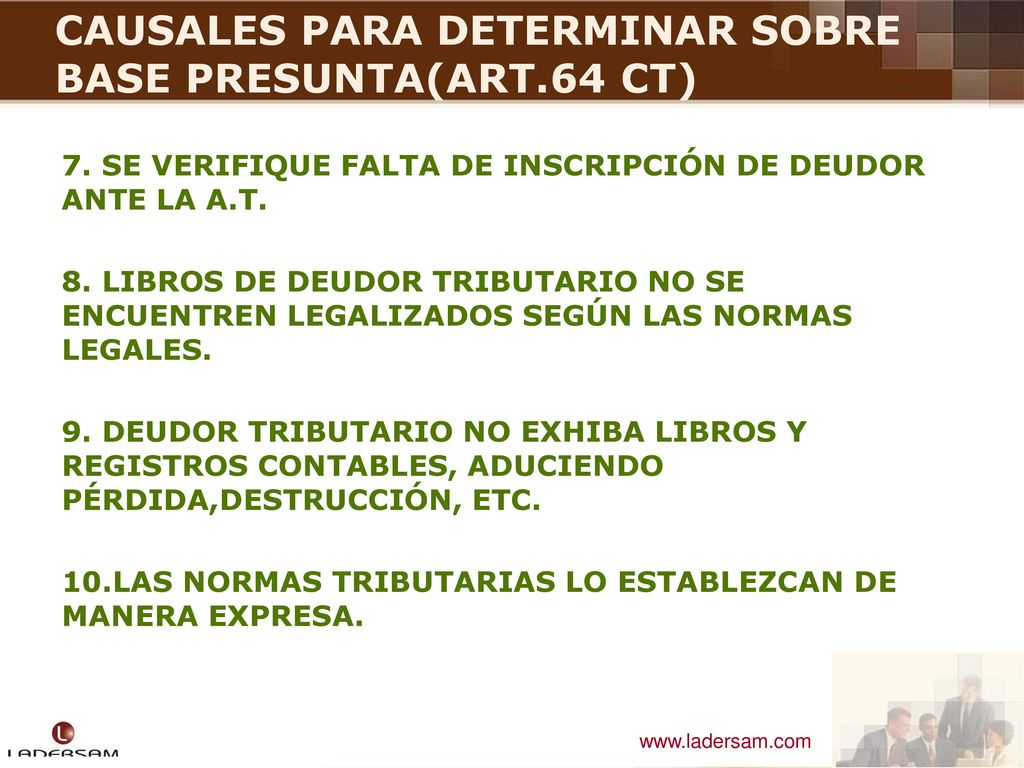 CAUSALES PARA DETERMINAR SOBRE BASE PRESUNTA(ART.64 CT)

7. SE VERIFIQUE FALTA DE INSCRIPCIÓN DE DEUDOR ANTE LA A.T.

8. LIBROS DE DEUDOR TRIBUTARIO NO SE ENCUENTREN LEGALIZADOS SEGÚN LAS NORMAS LEGALES.

9. DEUDOR TRIBUTARIO NO EXHIBA LIBROS Y REGISTROS CONTABLES, ADUCIENDO PÉRDIDA,DESTRUCCIÓN, ETC.

10.LAS NORMAS TRIBUTARIAS LO ESTABLEZCAN DE MANERA EXPRESA.

LADERSAM

www.ladersam.com